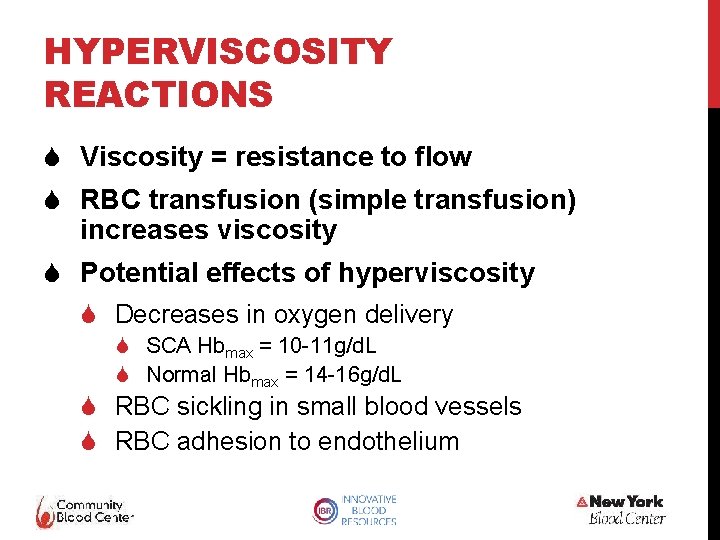 HYPERVISCOSITY REACTIONS

Viscosity = resistance to flow

RBC transfusion (simple transfusion) increases viscosity

Potential effects of hyperviscosity

Decreases in oxygen delivery

SCA $Hb_{max}$ = 10-11g/dL

Normal $Hb_{max}$ = 14-16g/dL

RBC sickling in small blood vessels

RBC adhesion to endothelium

Community Blood Center

IBR INNOVATIVE BLOOD RESOURCES

New York Blood Center